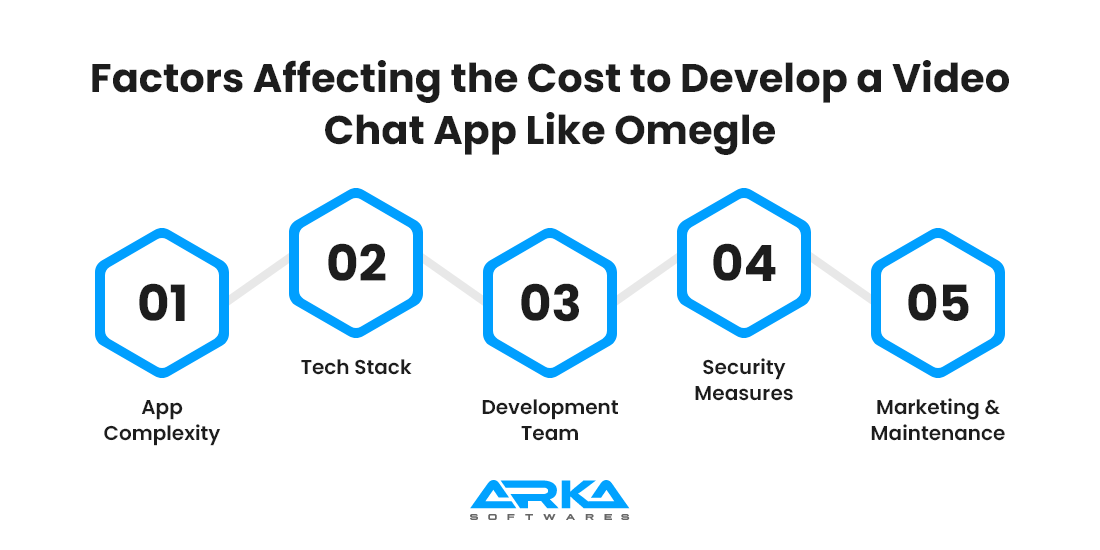 Factors Affecting the Cost to Develop a Video Chat App Like Omegle

01
App Complexity

02
Tech Stack

03
Development Team

04
Security Measures

05
Marketing & Maintenance

ARKA
SOFTWARES